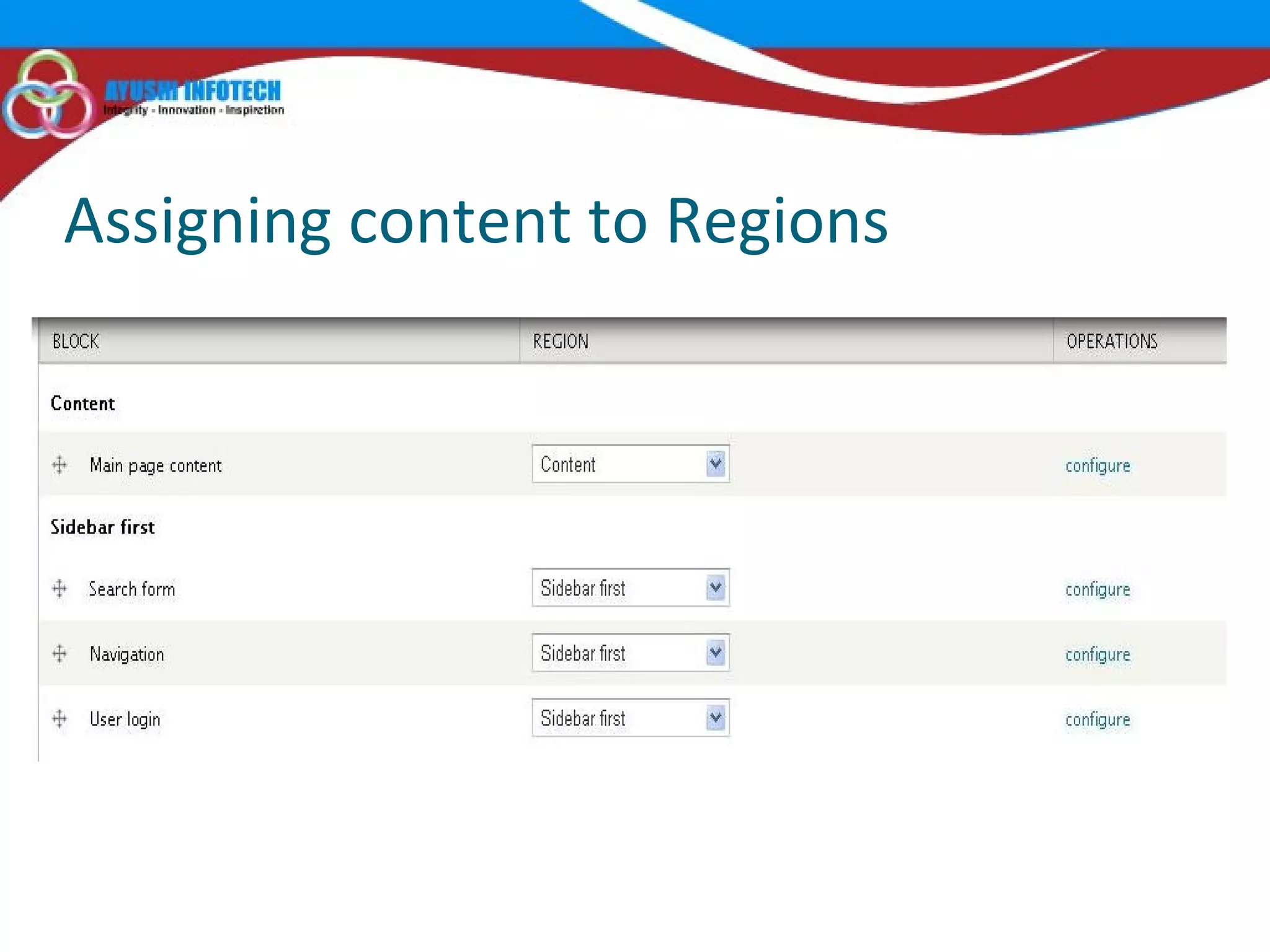 AYUSHI INFOTECH
Integrity - Innovation - Inspiration

Assigning content to Regions

| BLOCK | REGION | OPERATIONS |
|---|---|---|
| Content | | |
| Main page content | Content | configure |
| Sidebar first | | |
| Search form | Sidebar first | configure |
| Navigation | Sidebar first | configure |
| User login | Sidebar first | configure |